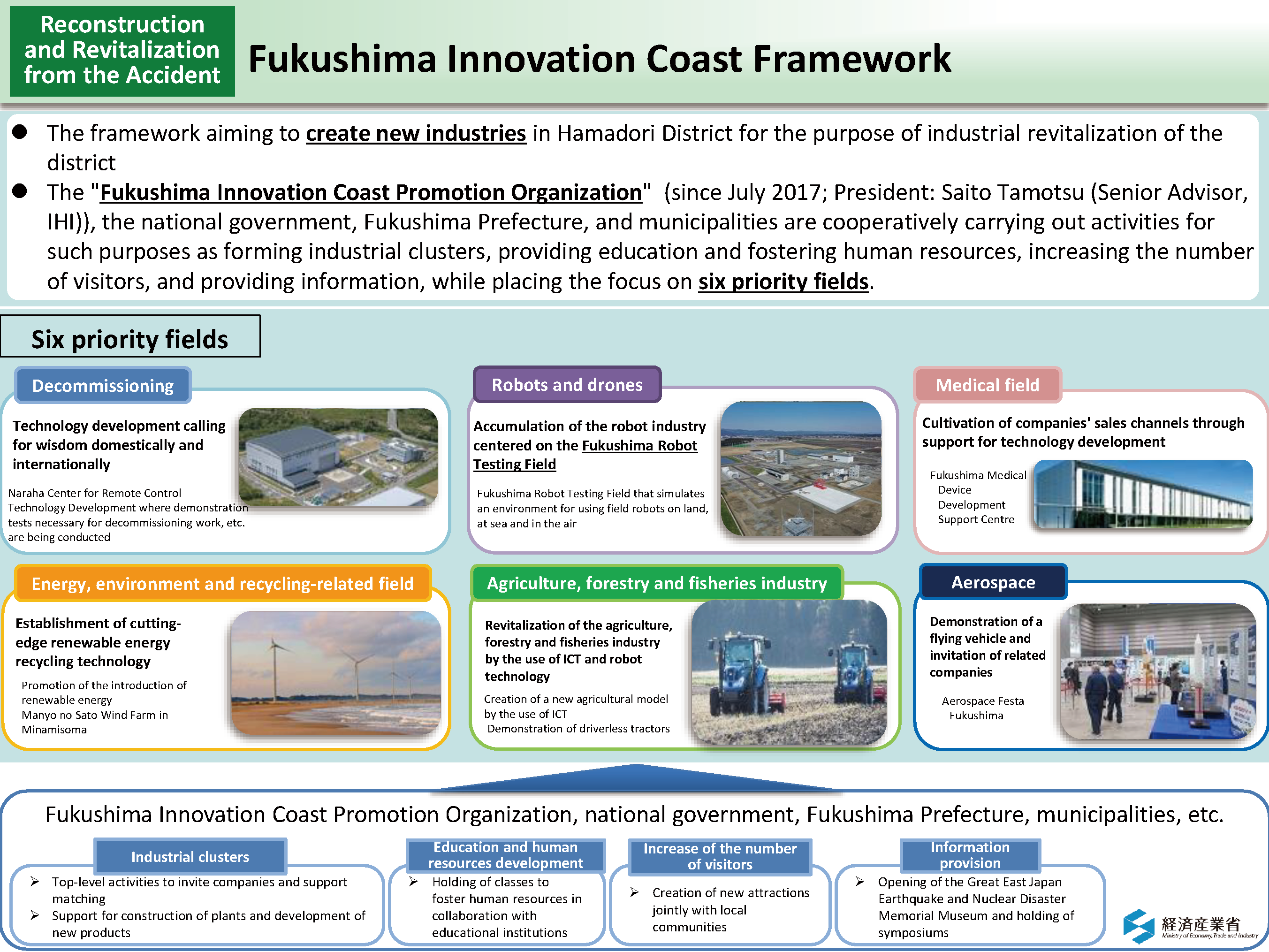 Reconstruction and Revitalization from the Accident

Fukushima Innovation Coast Framework

● The framework aiming to create new industries in Hamadori District for the purpose of industrial revitalization of the district

● The "Fukushima Innovation Coast Promotion Organization" (since July 2017; President: Saito Tamotsu (Senior Advisor, IHI)), the national government, Fukushima Prefecture, and municipalities are cooperatively carrying out activities for such purposes as forming industrial clusters, providing education and fostering human resources, increasing the number of visitors, and providing information, while placing the focus on six priority fields.

Six priority fields

Decommissioning

Technology development calling for wisdom domestically and internationally

Naraha Center for Remote Control Technology Development where demonstration tests necessary for decommissioning work, etc. are being conducted

Robots and drones

Accumulation of the robot industry centered on the Fukushima Robot Testing Field

Fukushima Robot Testing Field that simulates an environment for using field robots on land, at sea and in the air

Medical field

Cultivation of companies' sales channels through support for technology development

Fukushima Medical Device Development Support Centre

Energy, environment and recycling-related field

Establishment of cutting-edge renewable energy recycling technology

Promotion of the introduction of renewable energy
Manyo no Sato Wind Farm in Minamisoma

Agriculture, forestry and fisheries industry

Revitalization of the agriculture, forestry and fisheries industry by the use of ICT and robot technology

Creation of a new agricultural model by the use of ICT
Demonstration of driverless tractors

Aerospace

Demonstration of a flying vehicle and invitation of related companies

Aerospace Festa Fukushima

Fukushima Innovation Coast Promotion Organization, national government, Fukushima Prefecture, municipalities, etc.

Industrial clusters
➢ Top-level activities to invite companies and support matching
➢ Support for construction of plants and development of new products

Education and human resources development
➢ Holding of classes to foster human resources in collaboration with educational institutions

Increase of the number of visitors
➢ Creation of new attractions jointly with local communities

Information provision
➢ Opening of the Great East Japan Earthquake and Nuclear Disaster Memorial Museum and holding of symposiums

経済産業省
Ministry of Economy, Trade and Industry